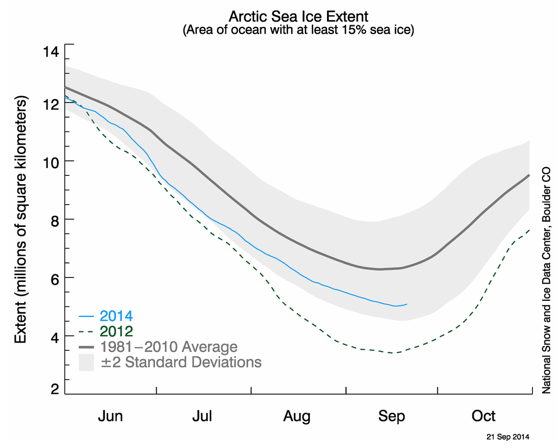 Arctic Sea Ice Extent
(Area of ocean with at least 15% sea ice)

Extent (millions of square kilometers)

14
12
10
8
6
4
2

2014
2012
1981–2010 Average
±2 Standard Deviations

Jun
Jul
Aug
Sep
Oct

National Snow and Ice Data Center, Boulder CO

21 Sep 2014